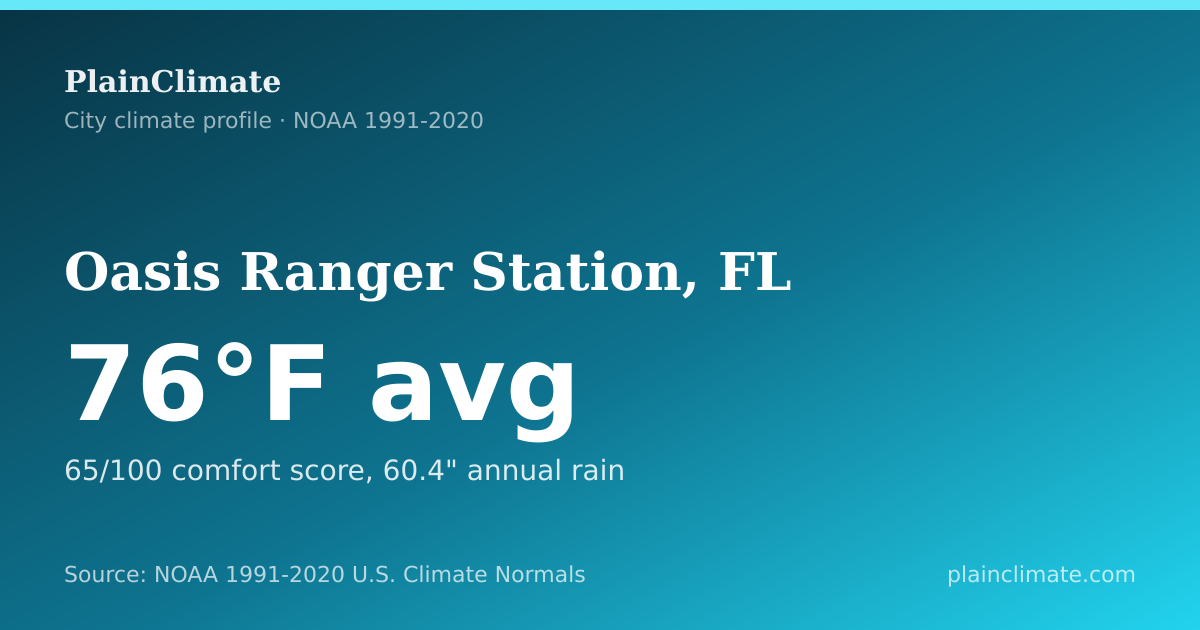 PlainClimate
City climate profile · NOAA 1991-2020

Oasis Ranger Station, FL

76°F avg

65/100 comfort score, 60.4" annual rain

Source: NOAA 1991-2020 U.S. Climate Normals

plainclimate.com